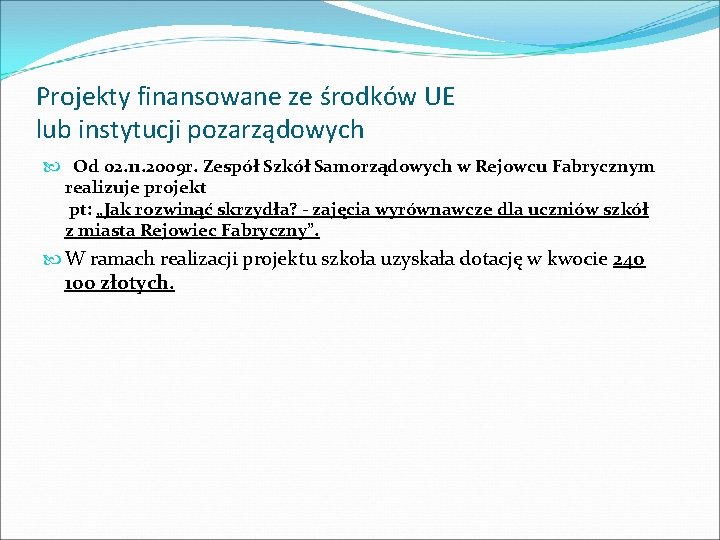 Projekty finansowane ze środków UE
lub instytucji pozarządowych

Od 02.11.2009r. Zespół Szkół Samorządowych w Rejowcu Fabrycznym realizuje projekt
pt: „Jak rozwinąć skrzydła? - zajęcia wyrównawcze dla uczniów szkół z miasta Rejowiec Fabryczny”.

W ramach realizacji projektu szkoła uzyskała dotację w kwocie 240 100 złotych.